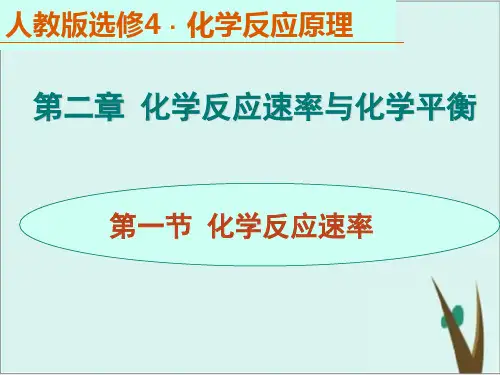 人教版选修4 · 化学反应原理

第二章 化学反应速率与化学平衡

第一节 化学反应速率